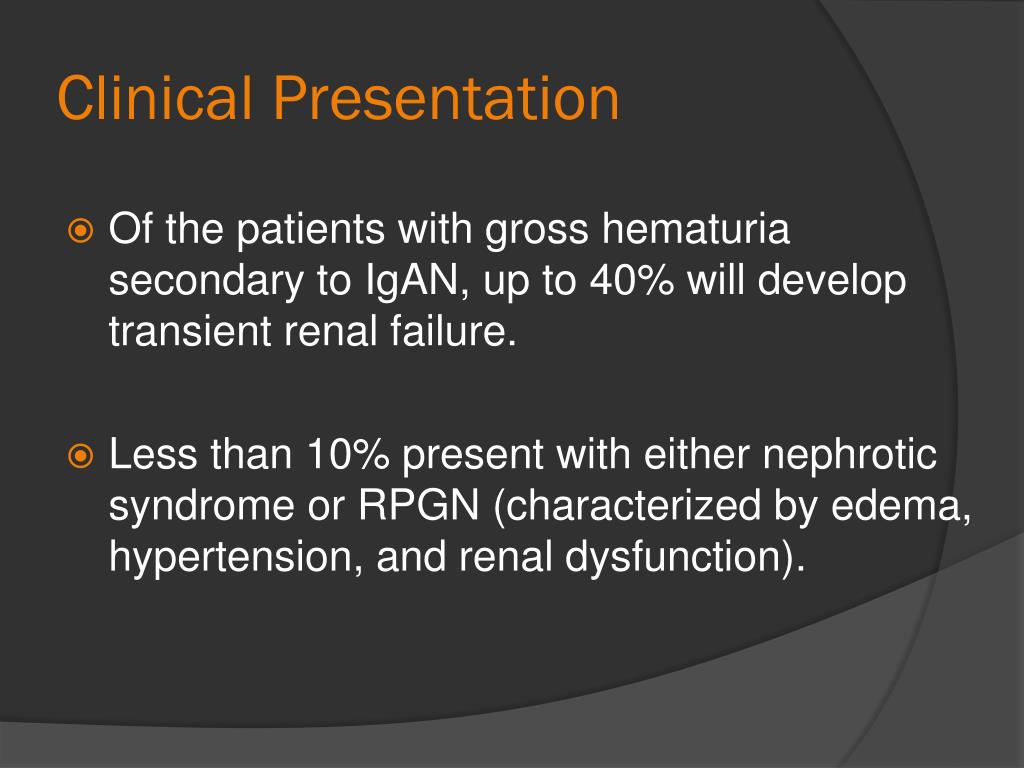 Clinical Presentation

Of the patients with gross hematuria secondary to IgAN, up to 40% will develop transient renal failure.

Less than 10% present with either nephrotic syndrome or RPGN (characterized by edema, hypertension, and renal dysfunction).